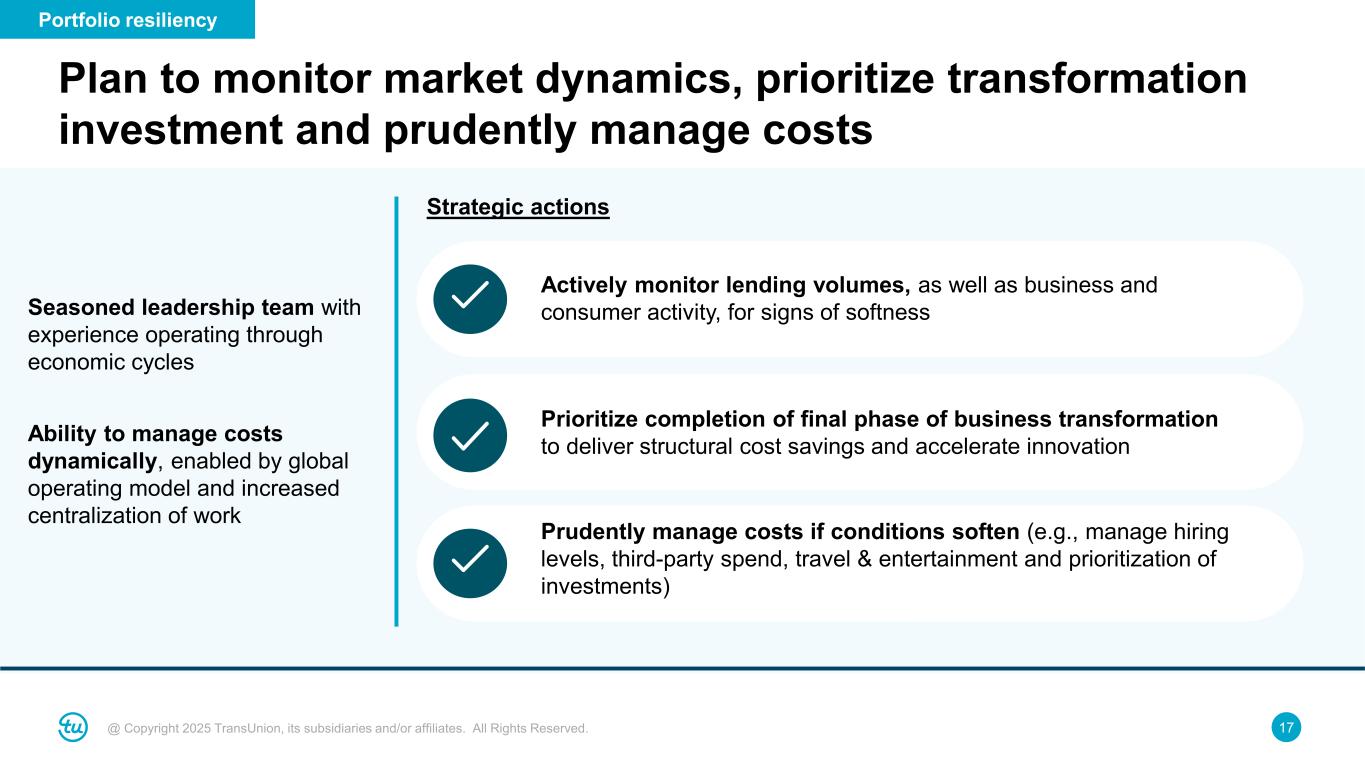 Portfolio resiliency

Plan to monitor market dynamics, prioritize transformation investment and prudently manage costs

Seasoned leadership team with experience operating through economic cycles

Ability to manage costs dynamically, enabled by global operating model and increased centralization of work

Strategic actions

Actively monitor lending volumes, as well as business and consumer activity, for signs of softness

Prioritize completion of final phase of business transformation to deliver structural cost savings and accelerate innovation

Prudently manage costs if conditions soften (e.g., manage hiring levels, third-party spend, travel & entertainment and prioritization of investments)

tu

@ Copyright 2025 TransUnion, its subsidiaries and/or affiliates. All Rights Reserved.

17